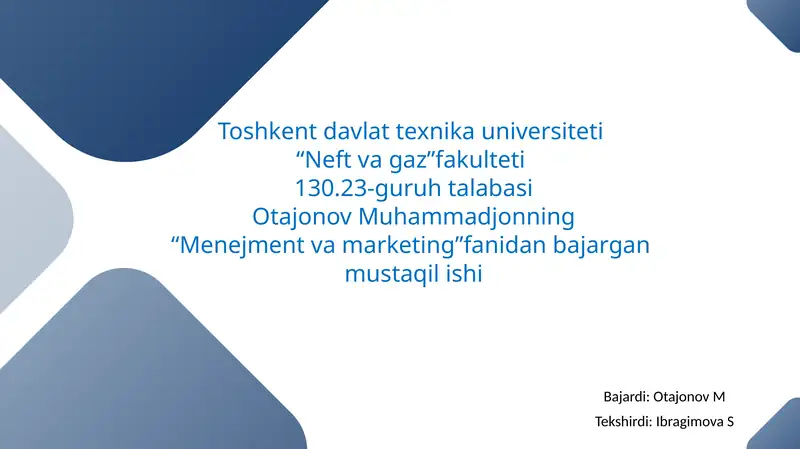 Toshkent davlat texnika universiteti
“Neft va gaz”fakulteti
130.23-guruh talabasi
Otajonov Muhammadjonning
“Menejment va marketing”fanidan bajargan mustaqil ishi

Bajardi: Otajonov M

Tekshirdi: Ibragimova S